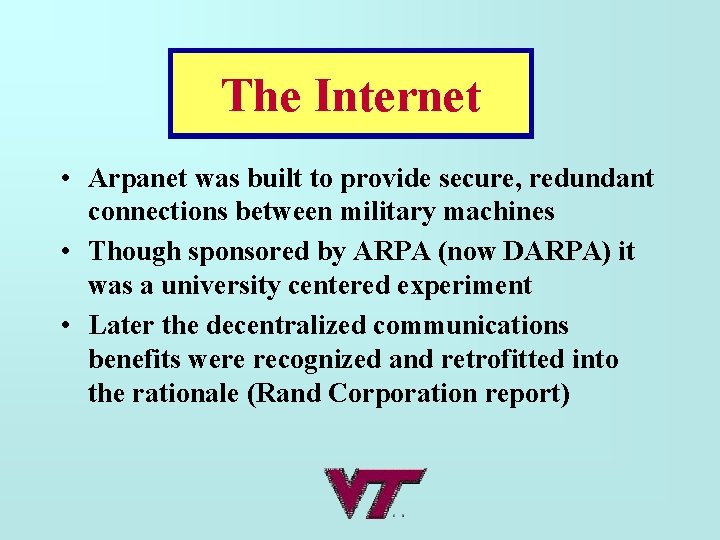 The Internet

• Arpanet was built to provide secure, redundant connections between military machines
• Though sponsored by ARPA (now DARPA) it was a university centered experiment
• Later the decentralized communications benefits were recognized and retrofitted into the rationale (Rand Corporation report)

VT